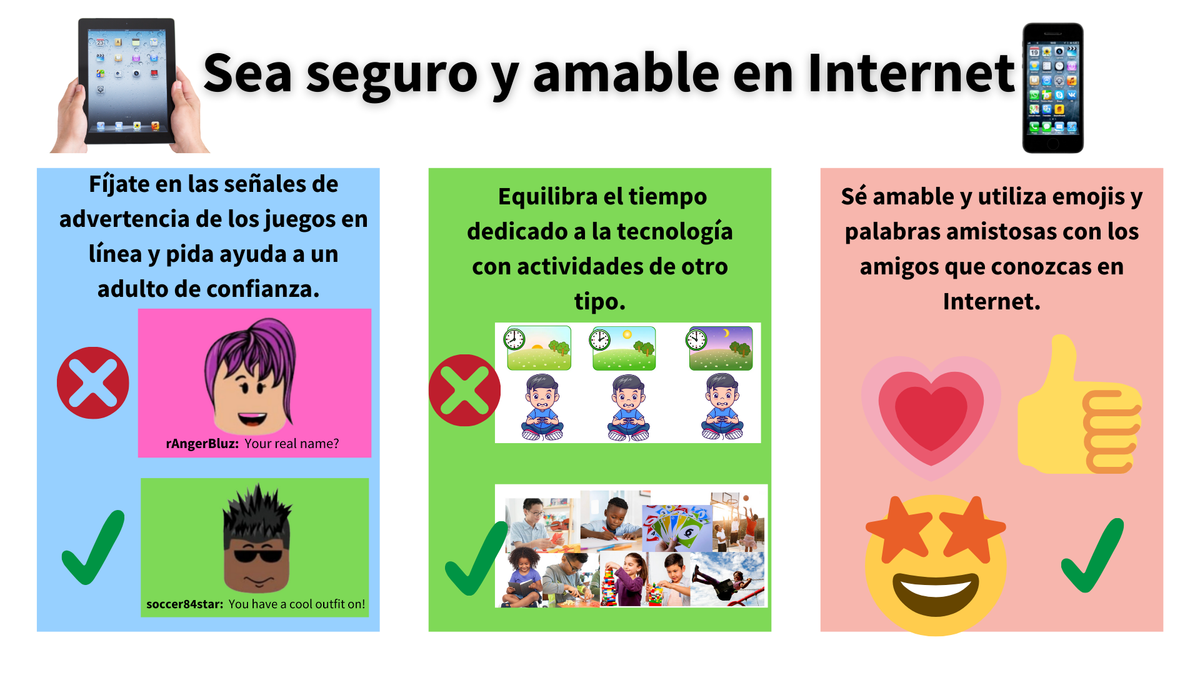 Sea seguro y amable en Internet

Fíjate en las señales de advertencia de los juegos en línea y pida ayuda a un adulto de confianza.

rAngerBluz: Your real name?

soccer84star: You have a cool outfit on!

Equilibra el tiempo dedicado a la tecnología con actividades de otro tipo.

Sé amable y utiliza emojis y palabras amistosas con los amigos que conozcas en Internet.